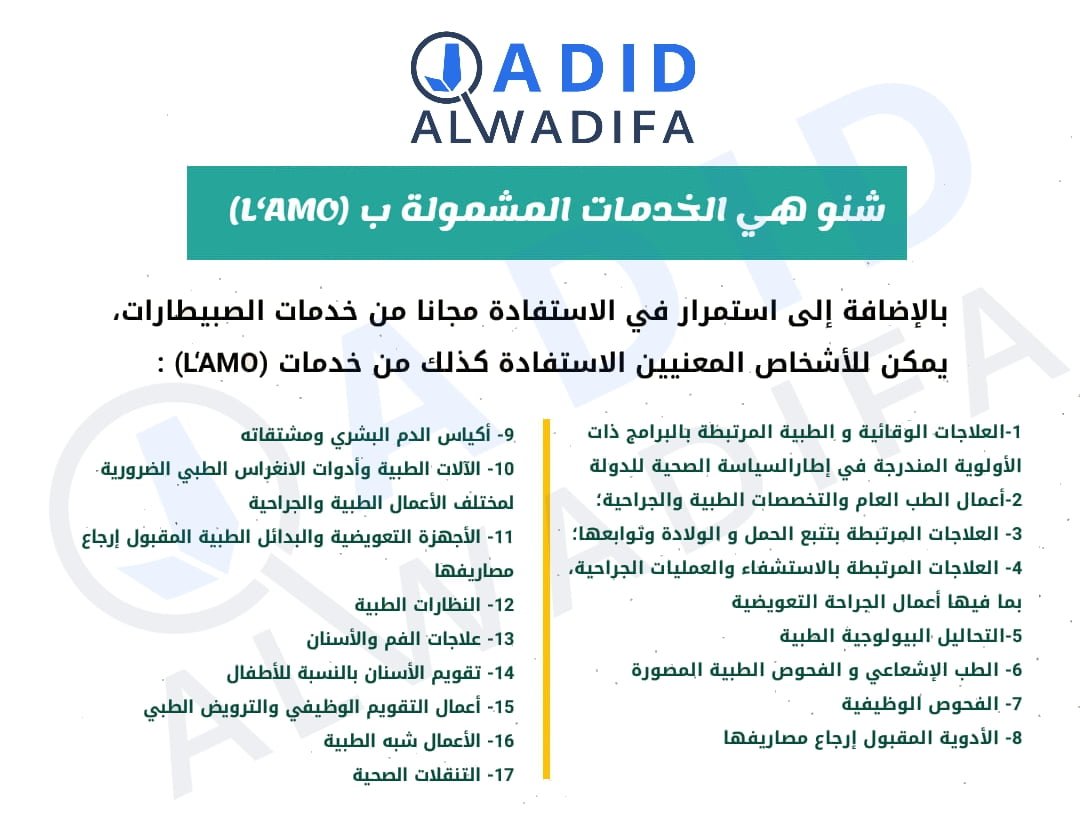 JADID
ALWADIFA

شنو هي الخدمات المشمولة ب (L'AMO)

بالإضافة إلى استمرار في الاستفادة مجانا من خدمات الصبيطارات، يمكن للأشخاص المعنيين الاستفادة كذلك من خدمات (L'AMO) :

1-العلاجات الوقائية و الطبية المرتبطة بالبرامج ذات الأولوية المندرجة في إطارالسياسة الصحية للدولة
2-أعمال الطب العام والتخصصات الطبية والجراحية؛
3- العلاجات المرتبطة بتتبع الحمل و الولادة وتوابعها؛
4- العلاجات المرتبطة بالاستشفاء والعمليات الجراحية، بما فيها أعمال الجراحة التعويضية
5-التحاليل البيولوجية الطبية
6- الطب الإشعاعي و الفحوص الطبية المصورة
7- الفحوص الوظيفية
8- الأدوية المقبول إرجاع مصاريفها

9- أكياس الدم البشري ومشتقاته
10- الآلات الطبية وأدوات الانغراس الطبي الضرورية لمختلف الأعمال الطبية والجراحية
11- الأجهزة التعويضية والبدائل الطبية المقبول إرجاع مصاريفها
12- النظارات الطبية
13- علاجات الفم والأسنان
14- تقويم الأسنان بالنسبة للأطفال
15- أعمال التقويم الوظيفي والترويض الطبي
16- الأعمال شبه الطبية
17- التنقلات الصحية